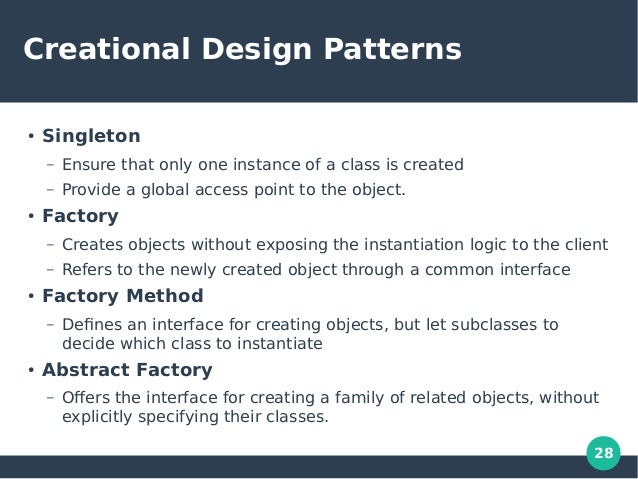 Creational Design Patterns

• Singleton
– Ensure that only one instance of a class is created
– Provide a global access point to the object.
• Factory
– Creates objects without exposing the instantiation logic to the client
– Refers to the newly created object through a common interface
• Factory Method
– Defines an interface for creating objects, but let subclasses to decide which class to instantiate
• Abstract Factory
– Offers the interface for creating a family of related objects, without explicitly specifying their classes.

28